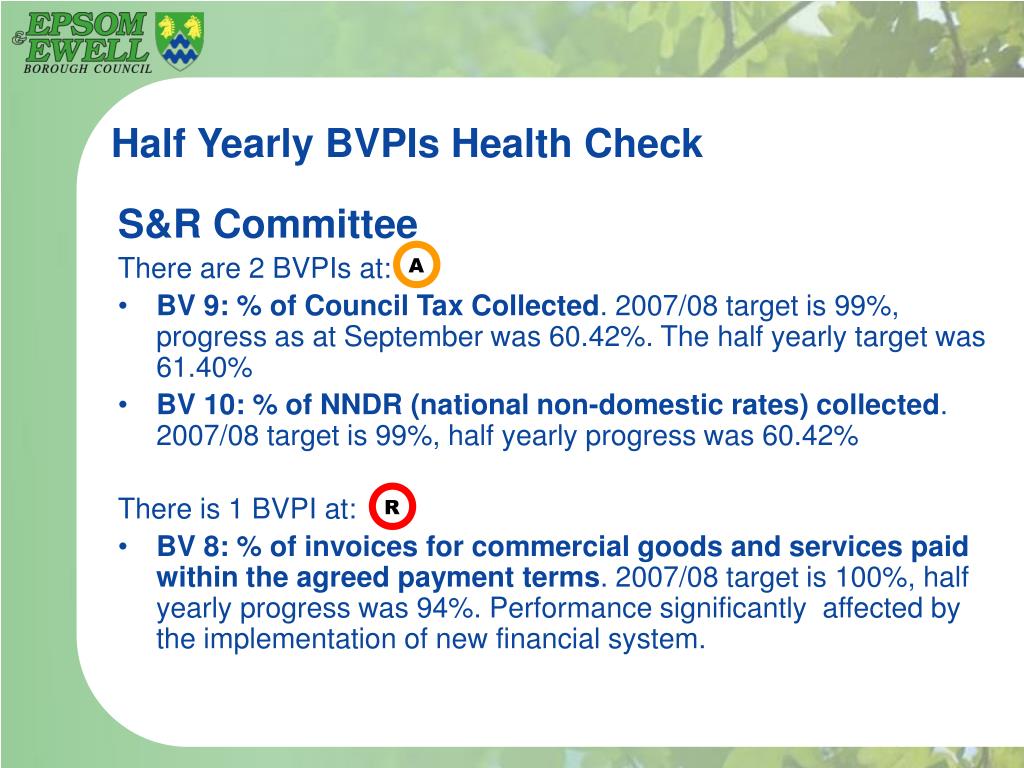 EPSOM & EWELL
BOROUGH COUNCIL

Half Yearly BVPIs Health Check

S&R Committee

There are 2 BVPIs at: A

• BV 9: % of Council Tax Collected. 2007/08 target is 99%, progress as at September was 60.42%. The half yearly target was 61.40%
• BV 10: % of NNDR (national non-domestic rates) collected. 2007/08 target is 99%, half yearly progress was 60.42%

There is 1 BVPI at: R

• BV 8: % of invoices for commercial goods and services paid within the agreed payment terms. 2007/08 target is 100%, half yearly progress was 94%. Performance significantly affected by the implementation of new financial system.